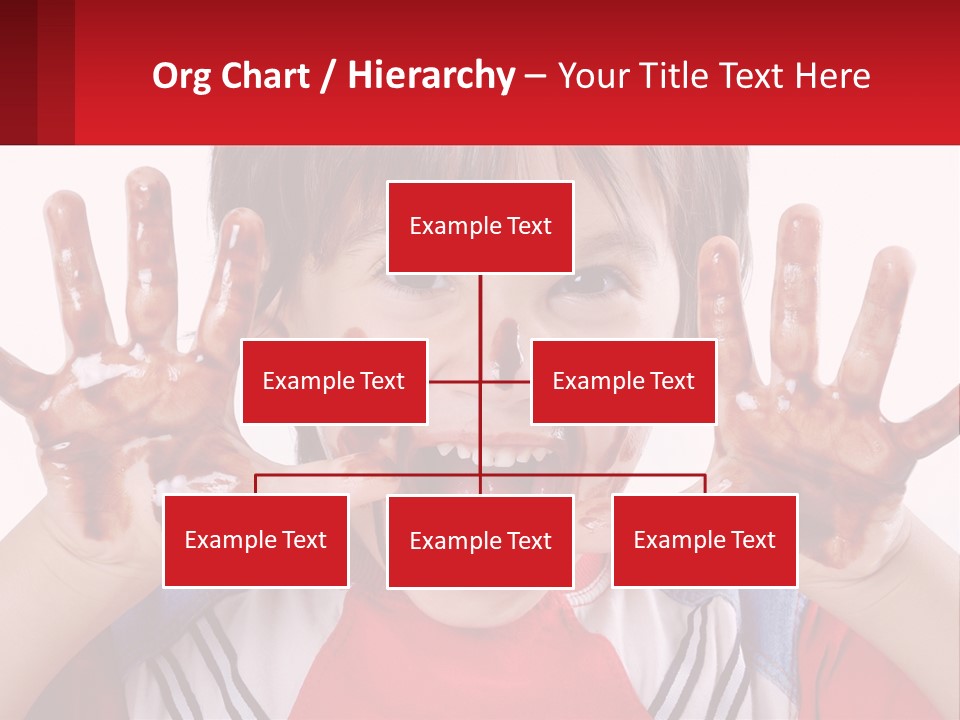 Org Chart / Hierarchy – Your Title Text Here

Example Text

Example Text

Example Text

Example Text

Example Text

Example Text